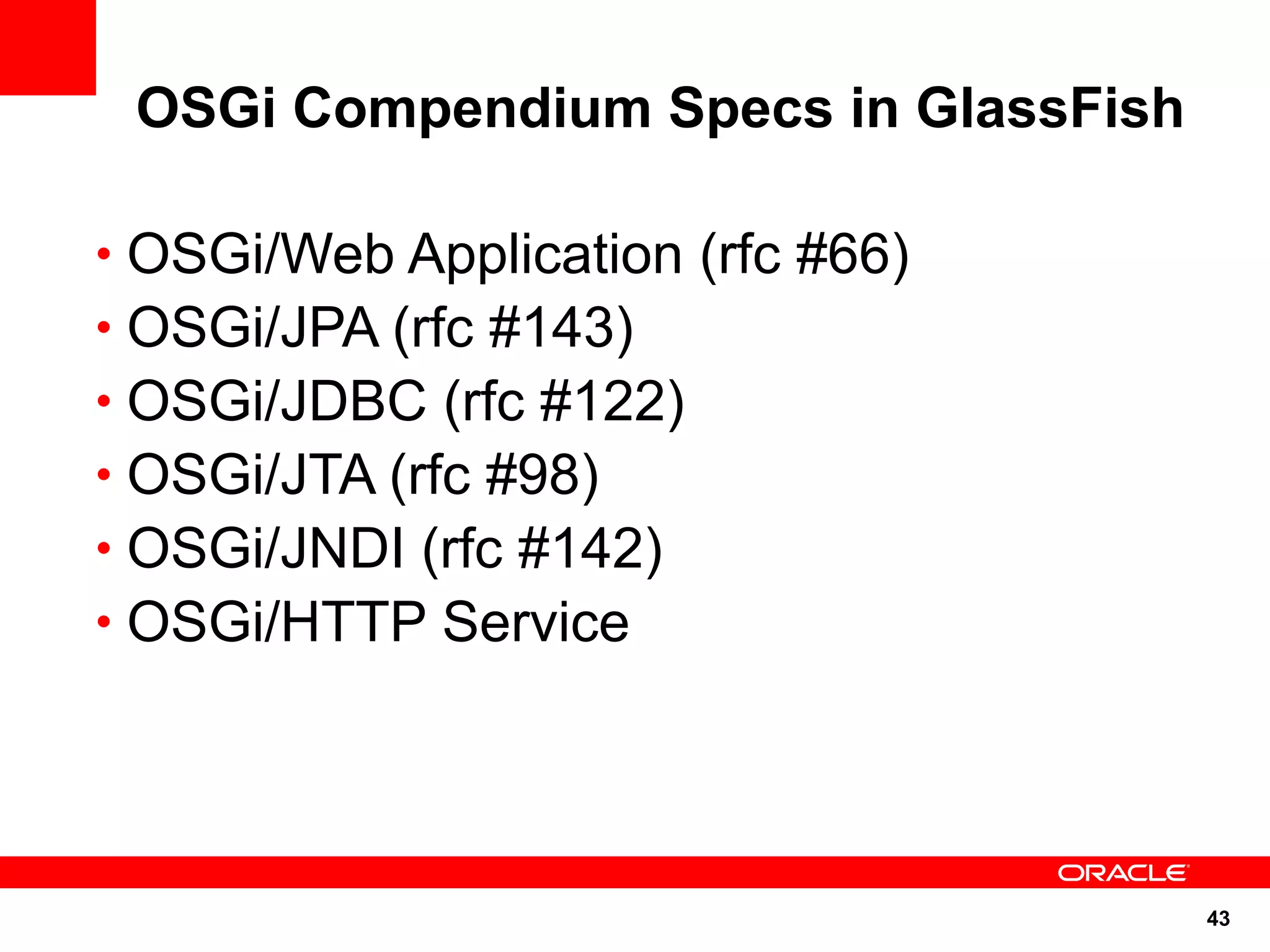 OSGi Compendium Specs in GlassFish

• OSGi/Web Application (rfc #66)
• OSGi/JPA (rfc #143)
• OSGi/JDBC (rfc #122)
• OSGi/JTA (rfc #98)
• OSGi/JNDI (rfc #142)
• OSGi/HTTP Service

ORACLE

43